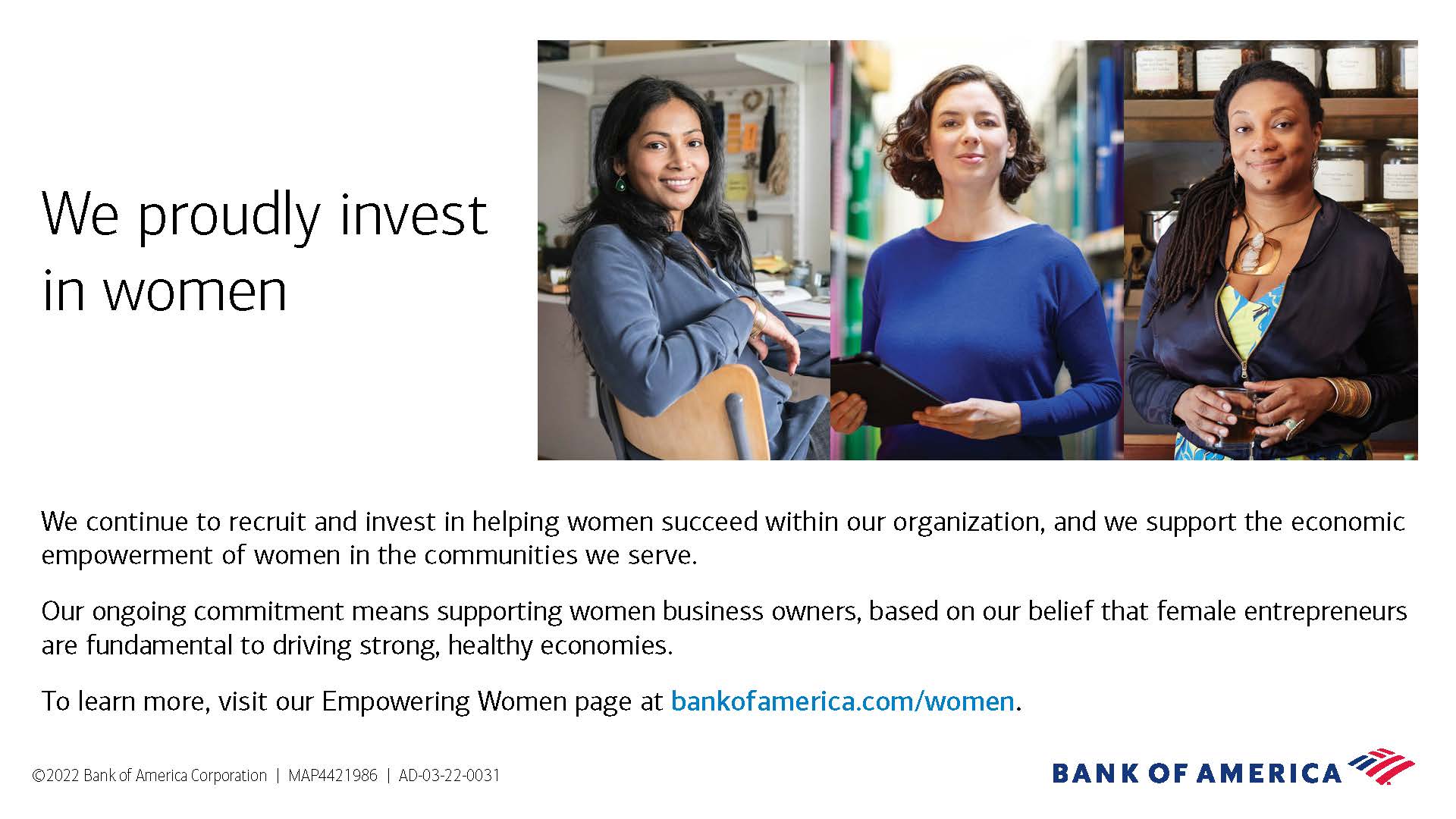 We proudly invest in women

We continue to recruit and invest in helping women succeed within our organization, and we support the economic empowerment of women in the communities we serve.

Our ongoing commitment means supporting women business owners, based on our belief that female entrepreneurs are fundamental to driving strong, healthy economies.

To learn more, visit our Empowering Women page at bankofamerica.com/women.

©2022 Bank of America Corporation | MAP4421986 | AD-03-22-0031

BANK OF AMERICA